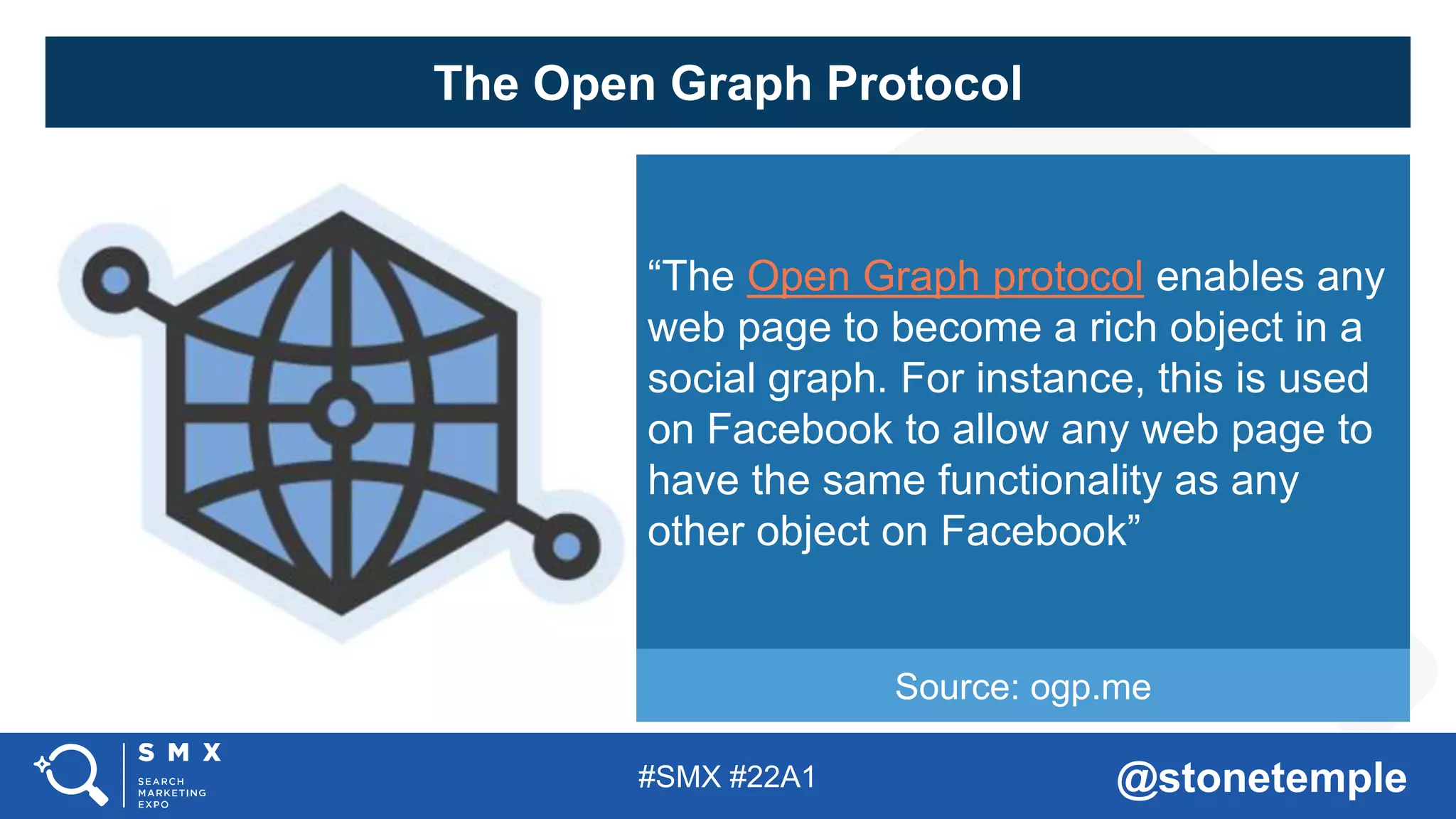 The Open Graph Protocol

“The Open Graph protocol enables any web page to become a rich object in a social graph. For instance, this is used on Facebook to allow any web page to have the same functionality as any other object on Facebook”

Source: ogp.me

SMX
SEARCH
MARKETING
EXPO

#SMX #22A1

@stonetemple